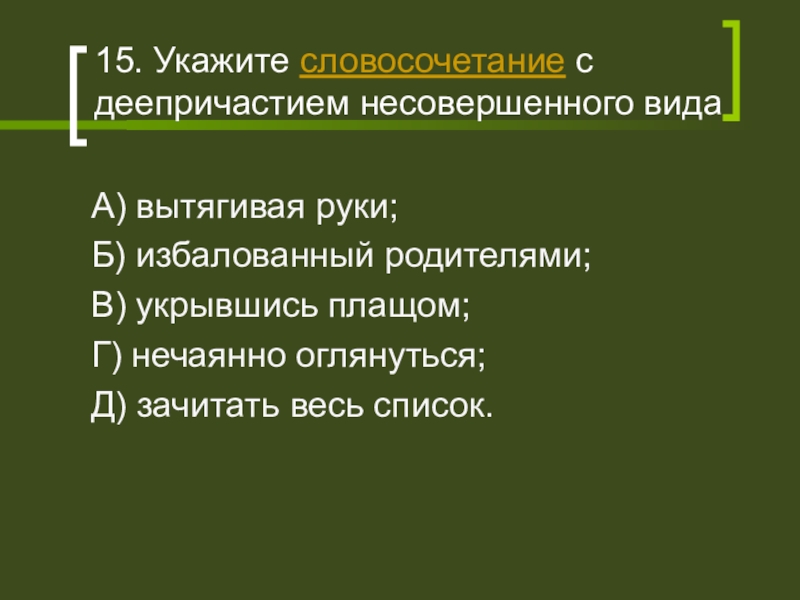 15. Укажите словосочетание с деепричастием несовершенного вида

А) вытягивая руки;
Б) избалованный родителями;
В) укрывшись плащом;
Г) нечаянно оглянуться;
Д) зачитать весь список.